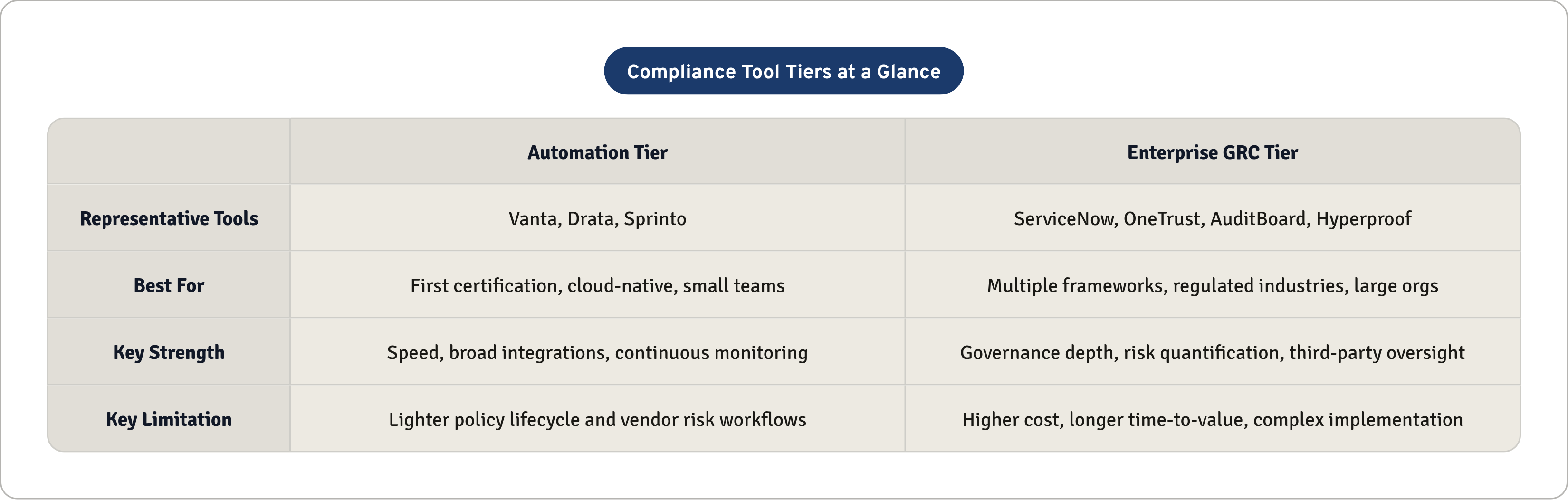 Compliance Tool Tiers at a Glance

| | Automation Tier | Enterprise GRC Tier |
|---|---|---|
| Representative Tools | Vanta, Drata, Sprinto | ServiceNow, OneTrust, AuditBoard, Hyperproof |
| Best For | First certification, cloud-native, small teams | Multiple frameworks, regulated industries, large orgs |
| Key Strength | Speed, broad integrations, continuous monitoring | Governance depth, risk quantification, third-party oversight |
| Key Limitation | Lighter policy lifecycle and vendor risk workflows | Higher cost, longer time-to-value, complex implementation |